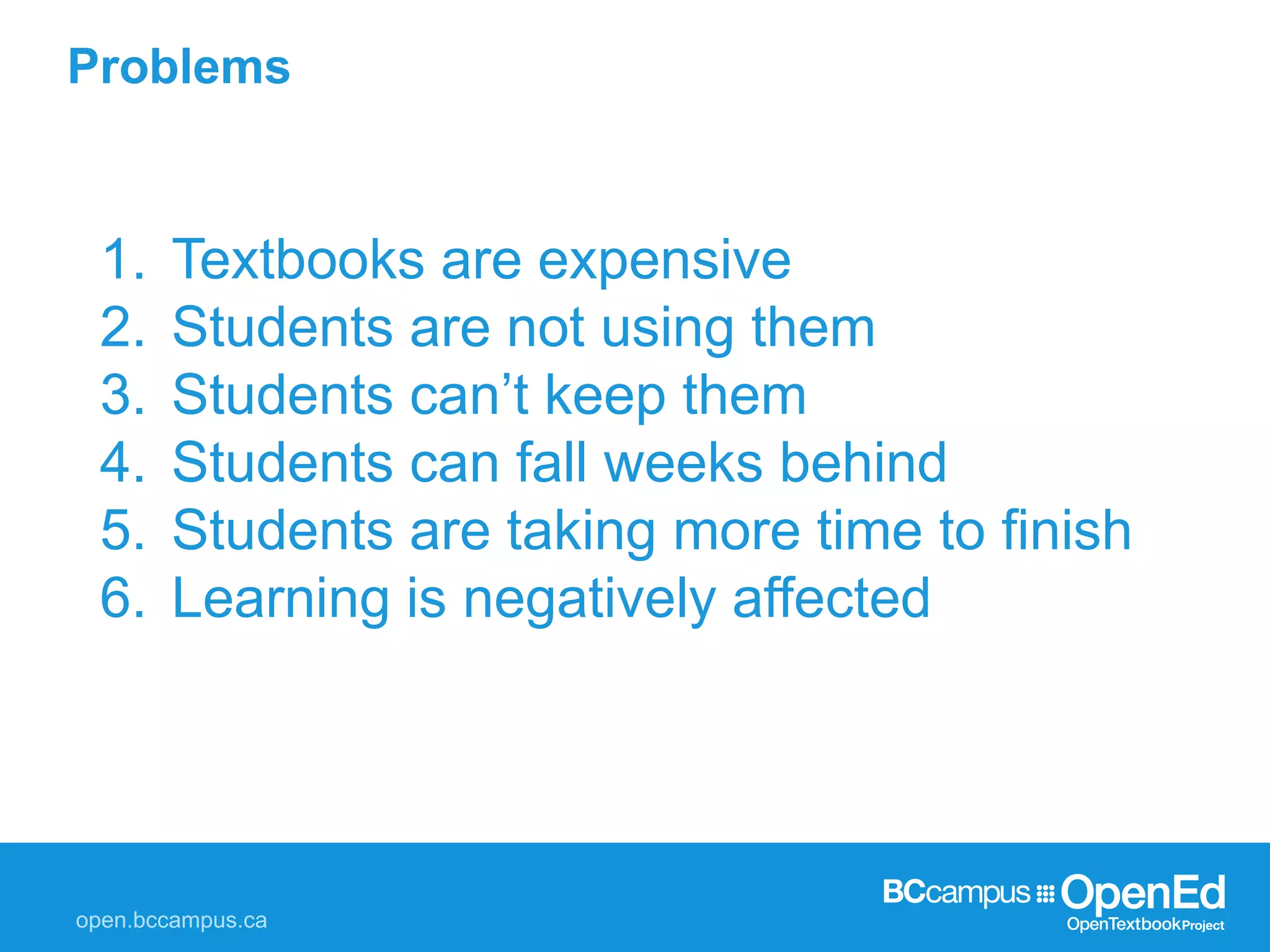 Problems

1. Textbooks are expensive
2. Students are not using them
3. Students can’t keep them
4. Students can fall weeks behind
5. Students are taking more time to finish
6. Learning is negatively affected

open.bccampus.ca

BCcampus OpenEd
OpenTextbookProject